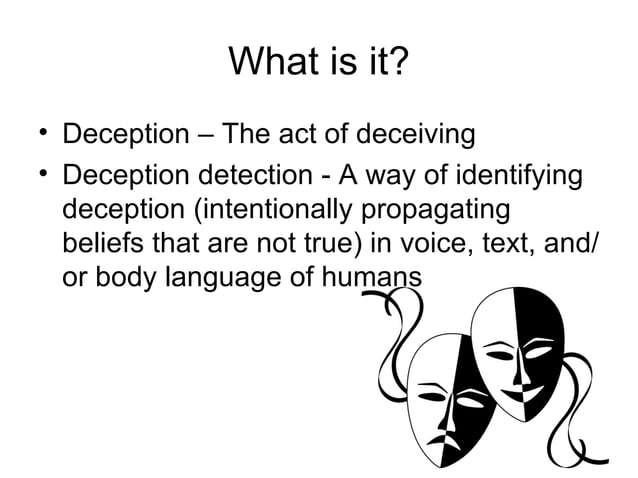 What is it?

• Deception – The act of deceiving

• Deception detection - A way of identifying deception (intentionally propagating beliefs that are not true) in voice, text, and/ or body language of humans